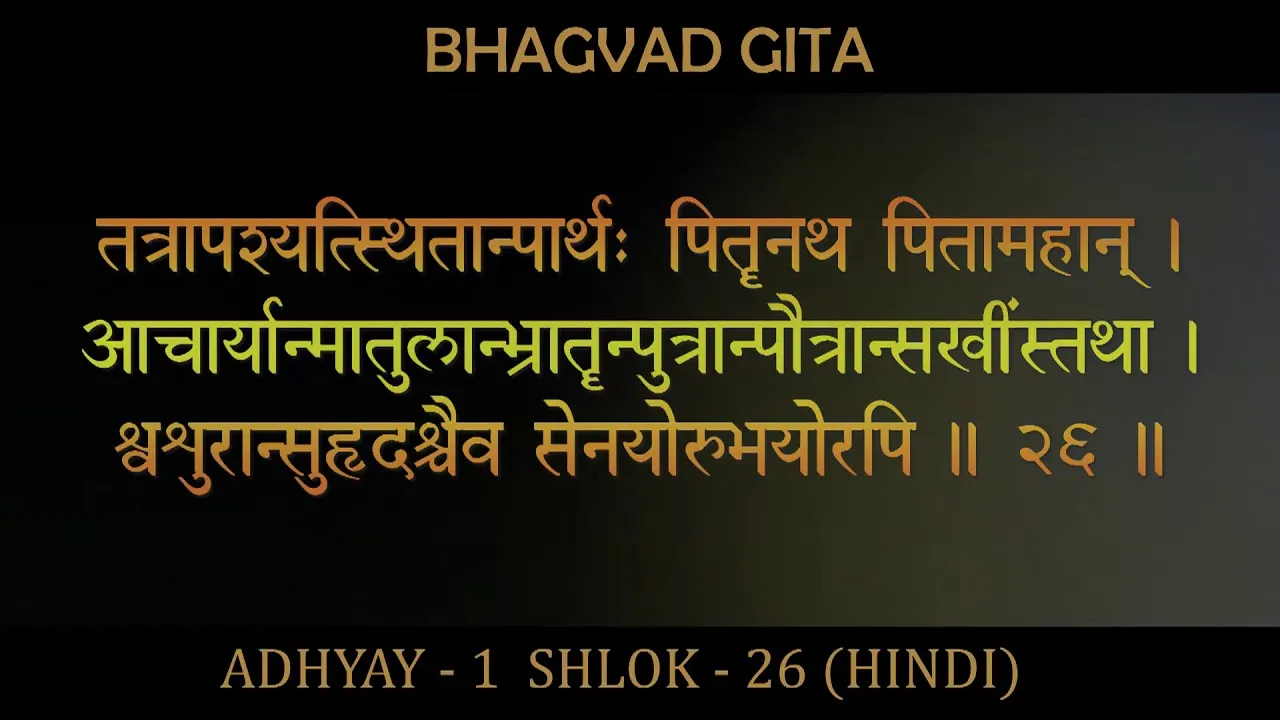 BHAGVAD GITA

तत्रापश्यत्स्थितान्पार्थः पितॄनथ पितामहान् ।
आचार्यान्मातुलान्भ्रातॄन्पुत्रान्पौत्रान्सखींस्तथा ।
श्वशुरान्सुहृदश्चैव सेनयोरुभयोरपि ॥ २६ ॥

ADHYAY - 1 SHLOK - 26 (HINDI)